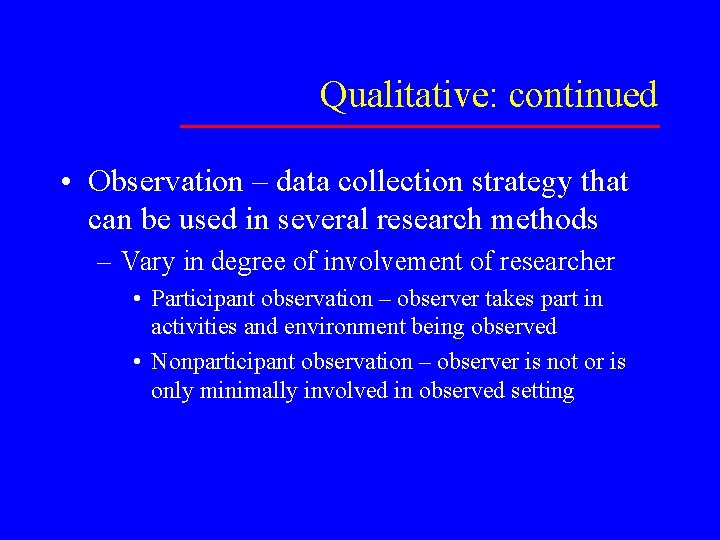 Qualitative: continued

• Observation – data collection strategy that can be used in several research methods

– Vary in degree of involvement of researcher

• Participant observation – observer takes part in activities and environment being observed

• Nonparticipant observation – observer is not or is only minimally involved in observed setting